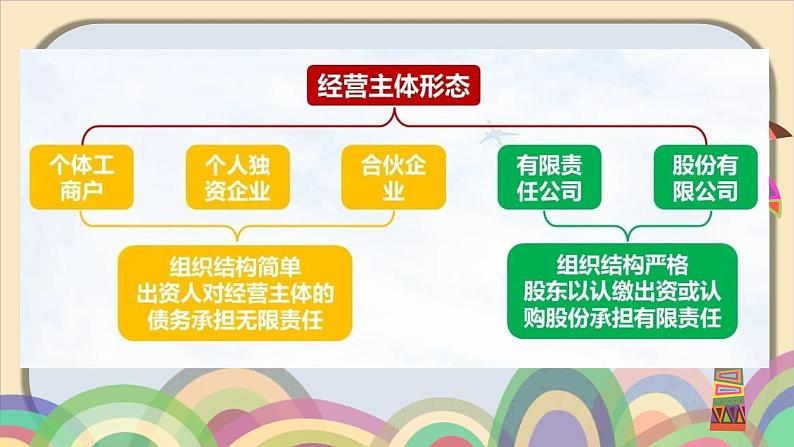 经营主体形态

个体工商户

个人独资企业

合伙企业

有限责任公司

股份有限公司

组织结构简单
出资人对经营主体的债务承担无限责任

组织结构严格
股东以认缴出资或认购股份承担有限责任